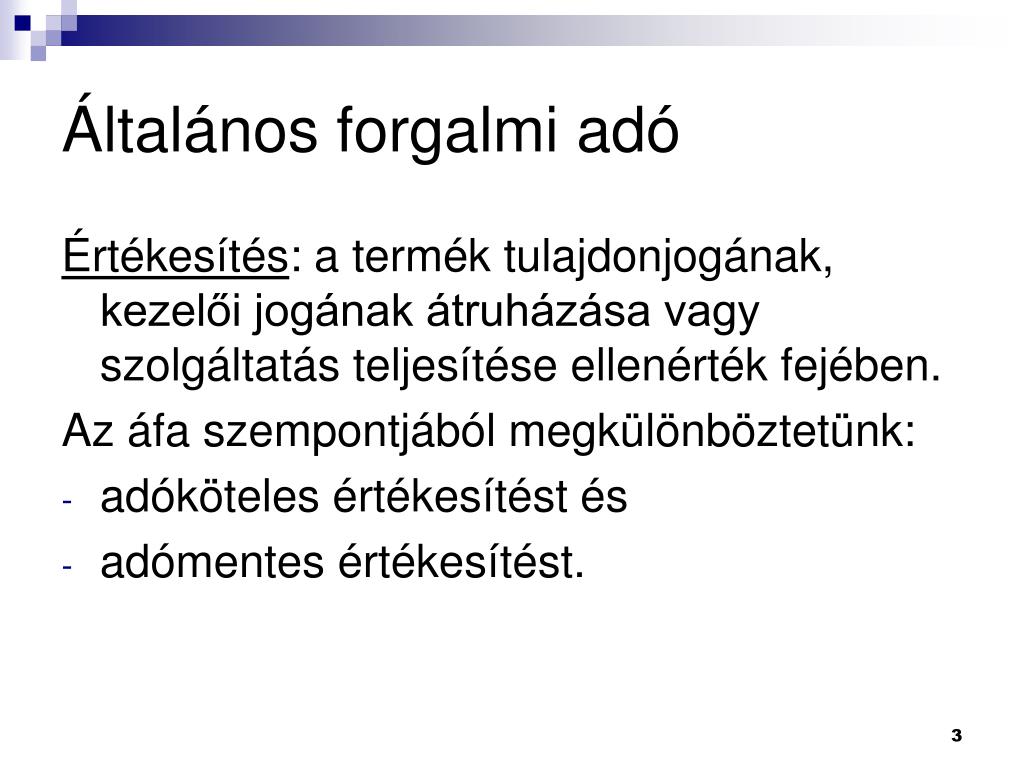 Általános forgalmi adó

Értékesítés: a termék tulajdonjogának, kezelői jogának átruházása vagy szolgáltatás teljesítése ellenérték fejében.

Az áfa szempontjából megkülönböztetünk:

- adóköteles értékesítést és
- adómentes értékesítést.

3